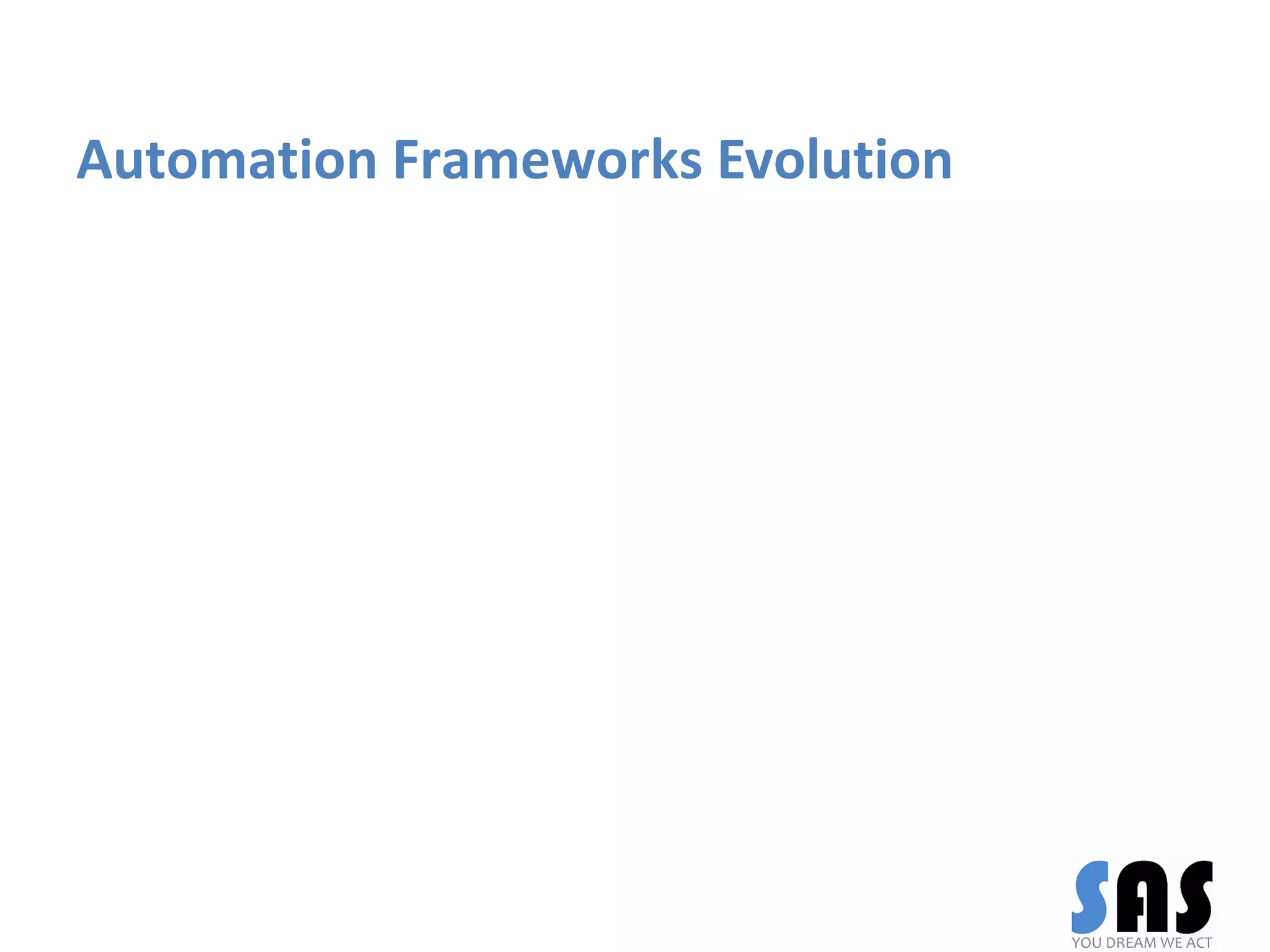 Automation Frameworks Evolution

SAS
YOU DREAM WE ACT